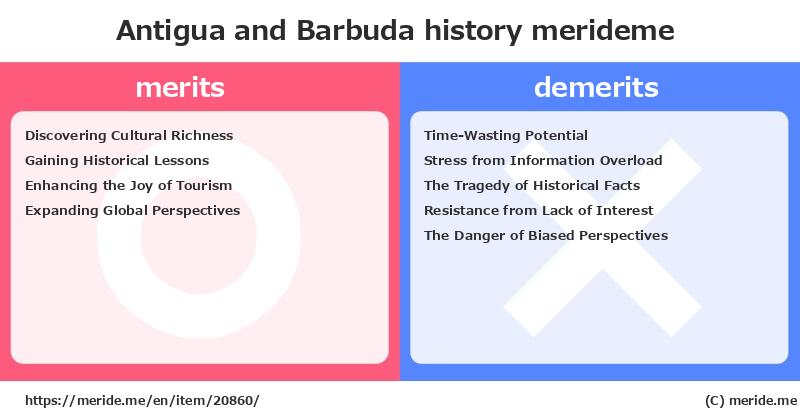 Antigua and Barbuda history merideme

merits

Discovering Cultural Richness
Gaining Historical Lessons
Enhancing the Joy of Tourism
Expanding Global Perspectives

demerits

Time-Wasting Potential
Stress from Information Overload
The Tragedy of Historical Facts
Resistance from Lack of Interest
The Danger of Biased Perspectives

https://meride.me/en/item/20860/

(C) meride.me